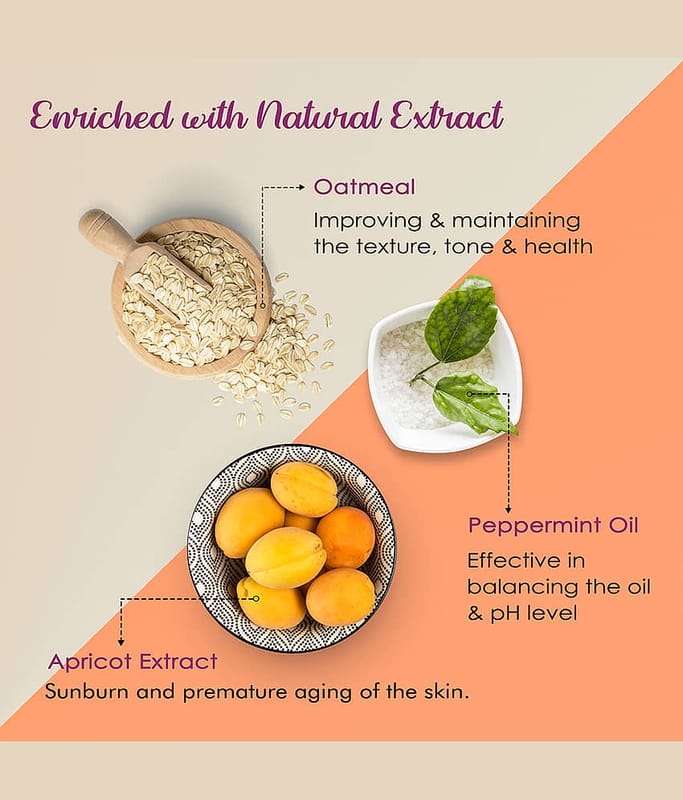 Enriched with Natural Extract

Oatmeal
Improving & maintaining the texture, tone & health

Peppermint Oil
Effective in balancing the oil & pH level

Apricot Extract
Sunburn and premature aging of the skin.